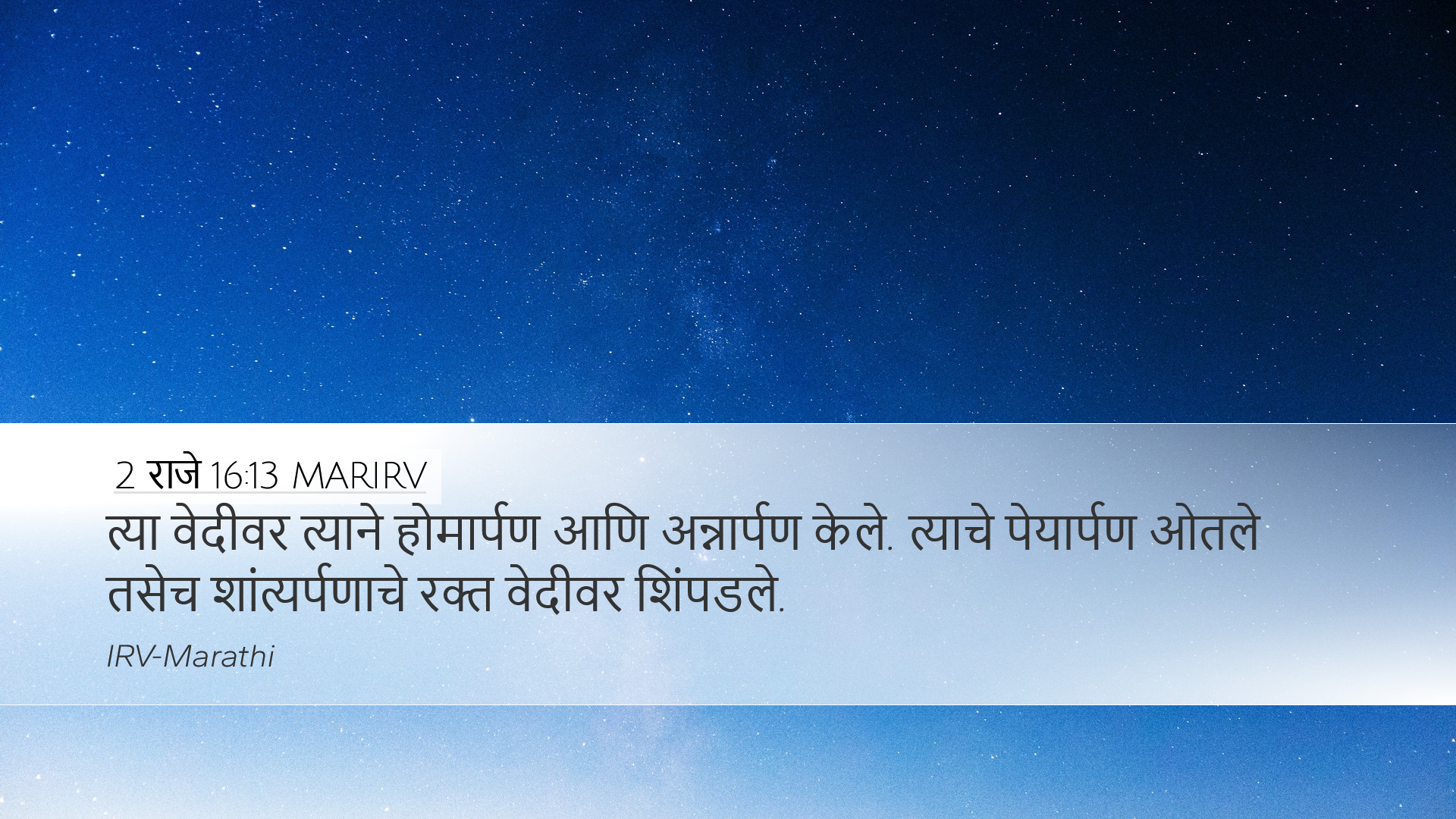 2 राजे 16:13 MARIRV

त्या वेदीवर त्याने होमार्पण आणि अन्नार्पण केले. त्याचे पेयार्पण ओतले तसेच शांत्यर्पणाचे रक्त वेदीवर शिंपडले.

IRV-Marathi